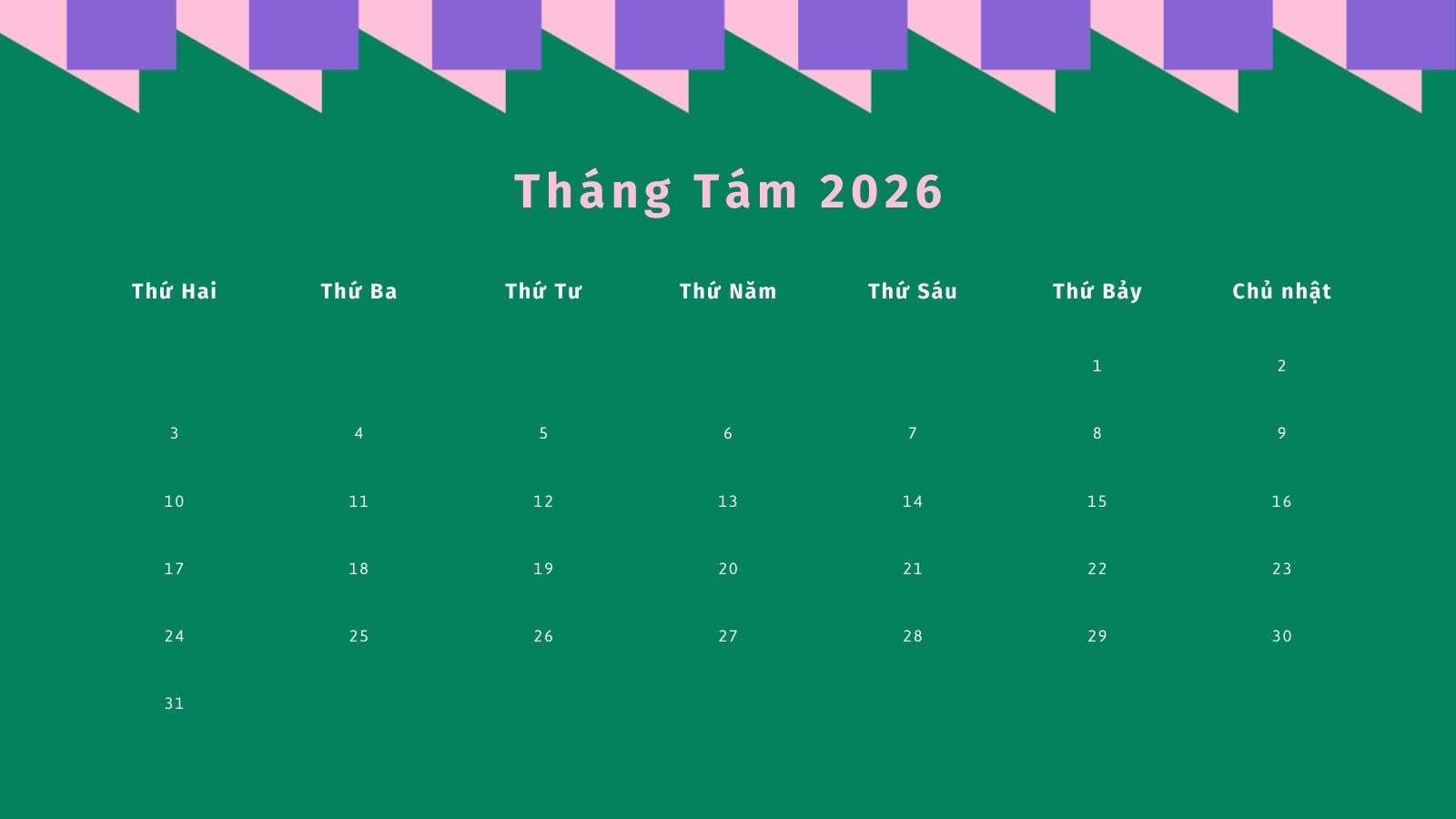 Tháng Tám 2026

| Thứ Hai | Thứ Ba | Thứ Tư | Thứ Năm | Thứ Sáu | Thứ Bảy | Chủ nhật |
|---|---|---|---|---|---|---|
| | | | | | 1 | 2 |
| 3 | 4 | 5 | 6 | 7 | 8 | 9 |
| 10 | 11 | 12 | 13 | 14 | 15 | 16 |
| 17 | 18 | 19 | 20 | 21 | 22 | 23 |
| 24 | 25 | 26 | 27 | 28 | 29 | 30 |
| 31 | | | | | | |